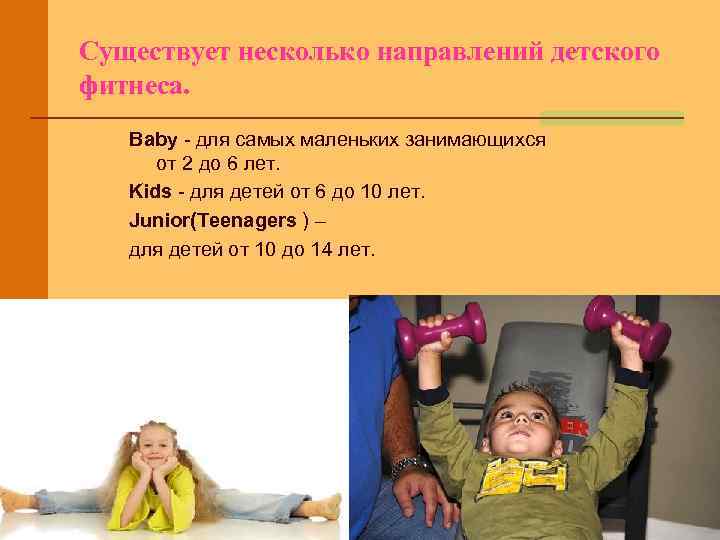 Существует несколько направлений детского фитнеса.

Baby - для самых маленьких занимающихся от 2 до 6 лет.

Kids - для детей от 6 до 10 лет.

Junior(Teenagers ) –

для детей от 10 до 14 лет.